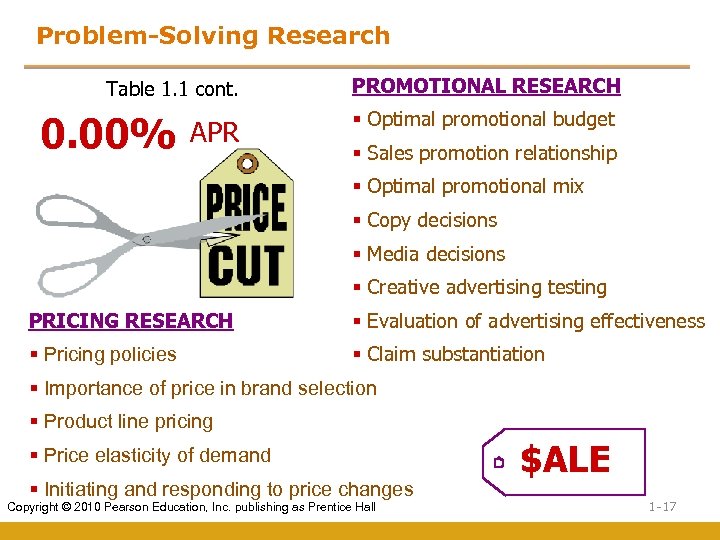 Problem-Solving Research

Table 1.1 cont.

0.00% APR

PRICE CUT

PRICING RESEARCH
▪ Pricing policies
▪ Importance of price in brand selection
▪ Product line pricing
▪ Price elasticity of demand
▪ Initiating and responding to price changes

PROMOTIONAL RESEARCH
▪ Optimal promotional budget
▪ Sales promotion relationship
▪ Optimal promotional mix
▪ Copy decisions
▪ Media decisions
▪ Creative advertising testing
▪ Evaluation of advertising effectiveness
▪ Claim substantiation

$ALE

Copyright © 2010 Pearson Education, Inc. publishing as Prentice Hall

1-17